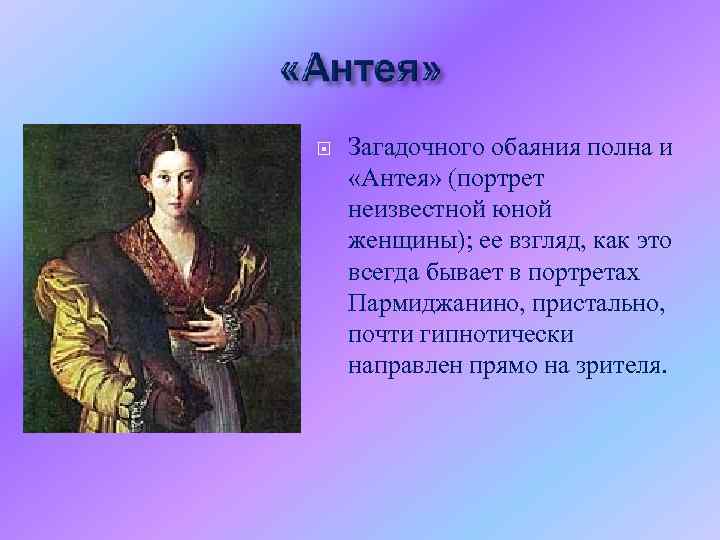 «Антея»

Загадочного обаяния полна и «Антея» (портрет неизвестной юной женщины); ее взгляд, как это всегда бывает в портретах Пармиджанино, пристально, почти гипнотически направлен прямо на зрителя.